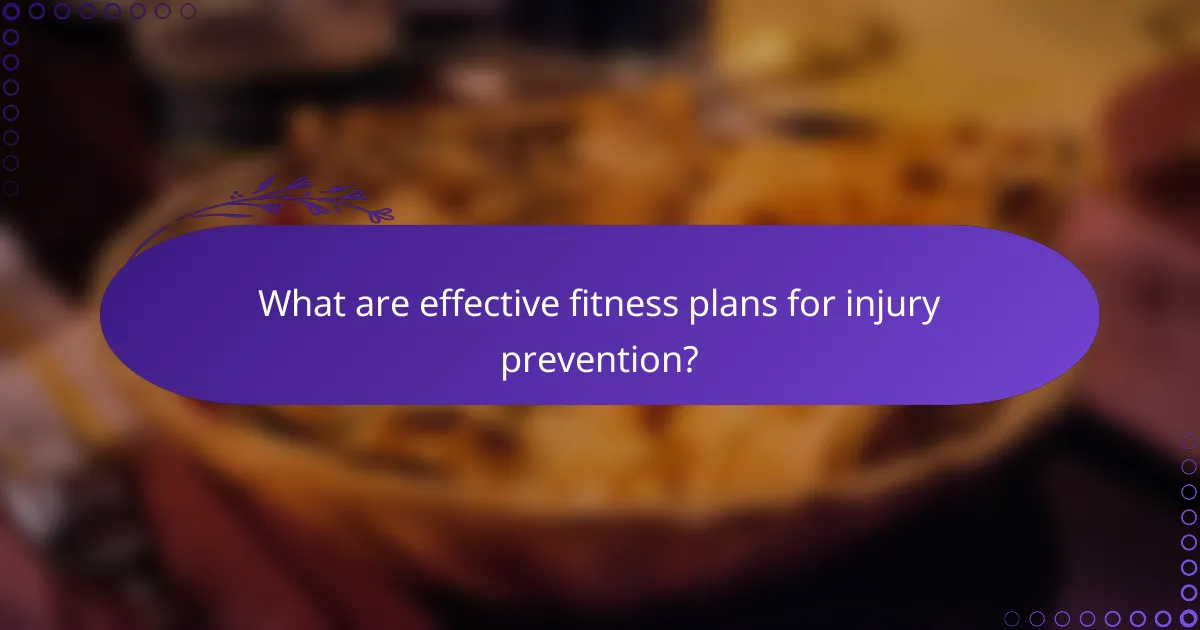 What are effective fitness plans for injury prevention?